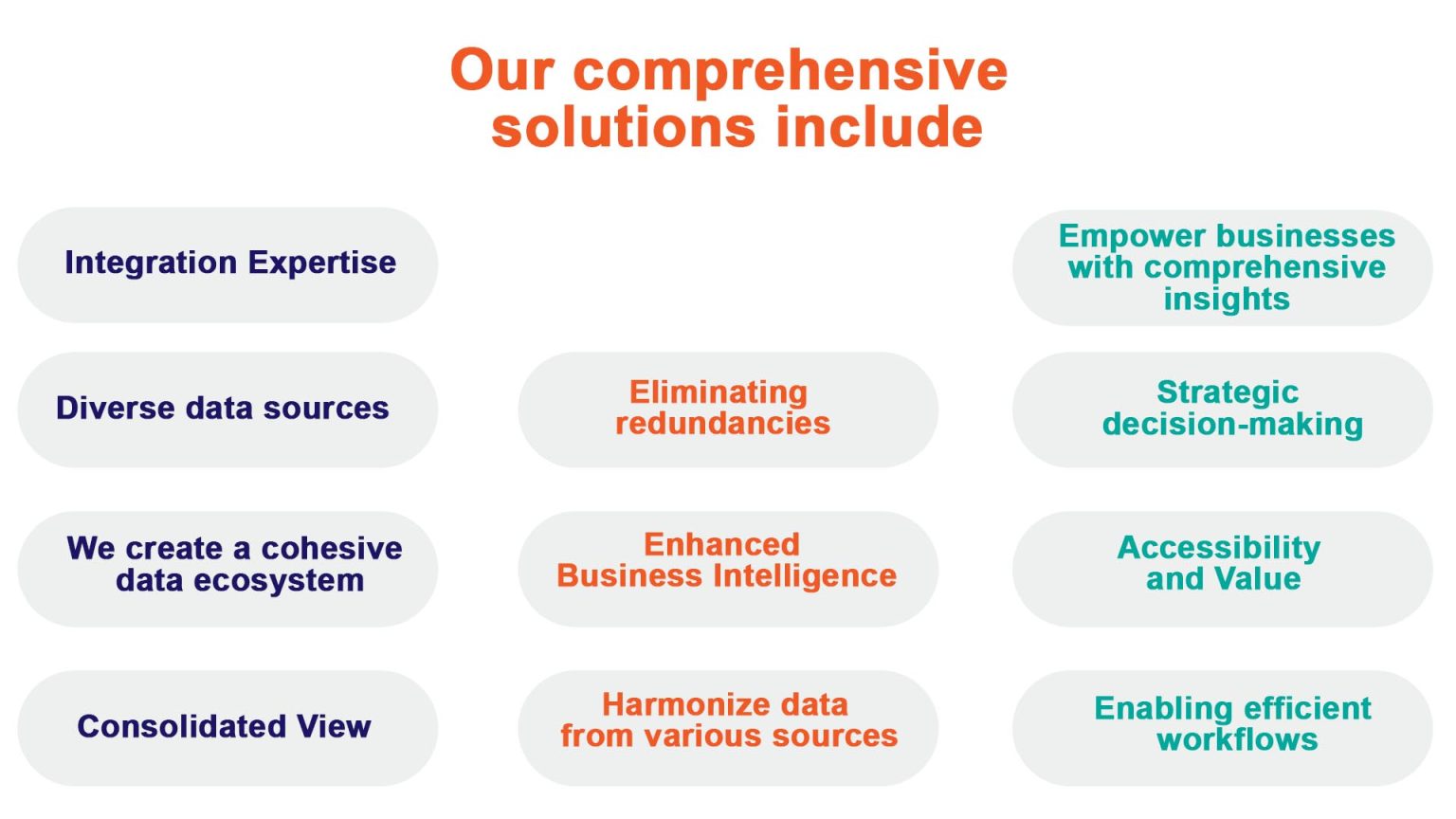 Our comprehensive solutions include

Integration Expertise

Diverse data sources

We create a cohesive data ecosystem

Consolidated View

Eliminating redundancies

Enhanced Business Intelligence

Harmonize data from various sources

Empower businesses with comprehensive insights

Strategic decision-making

Accessibility and Value

Enabling efficient workflows